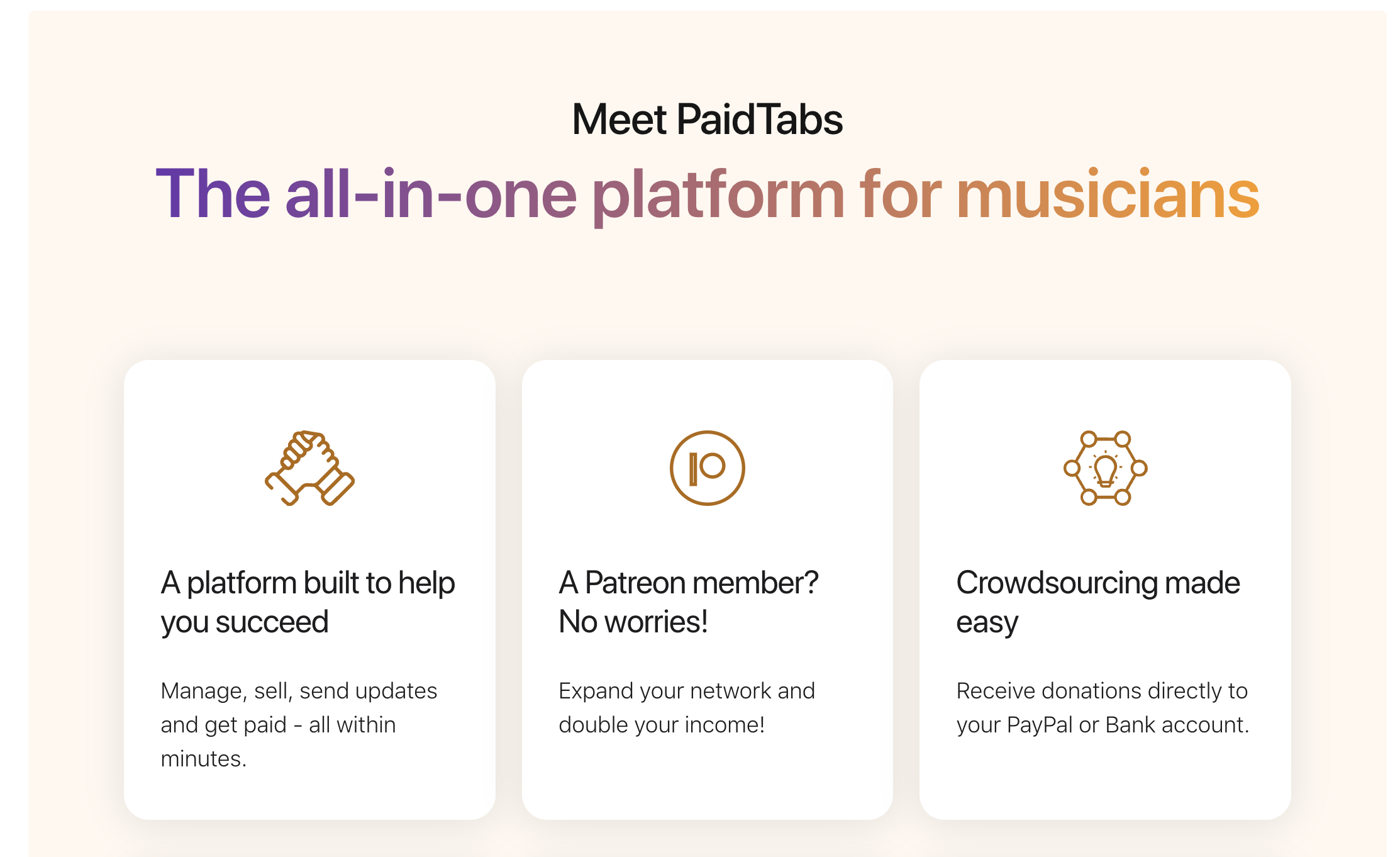 Meet PaidTabs

The all-in-one platform for musicians

A platform built to help you succeed

Manage, sell, send updates and get paid - all within minutes.

A Patreon member? No worries!

Expand your network and double your income!

Crowdsourcing made easy

Receive donations directly to your PayPal or Bank account.